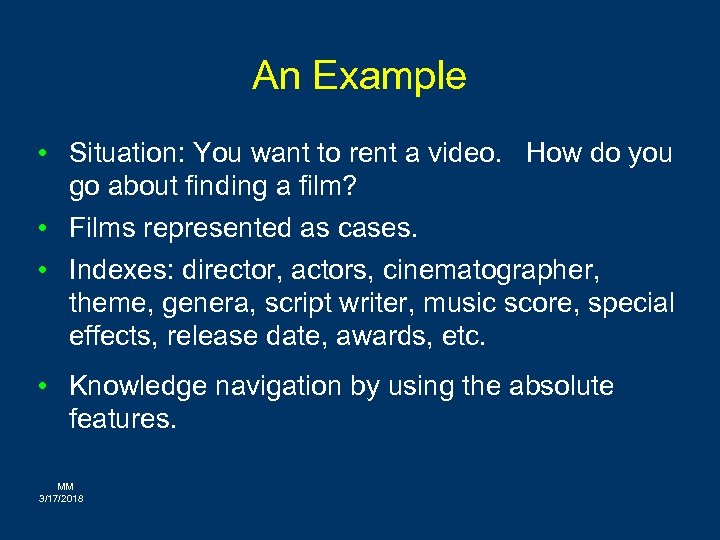 An Example

• Situation: You want to rent a video. How do you go about finding a film?

• Films represented as cases.

• Indexes: director, actors, cinematographer, theme, genera, script writer, music score, special effects, release date, awards, etc.

• Knowledge navigation by using the absolute features.

MM
3/17/2018